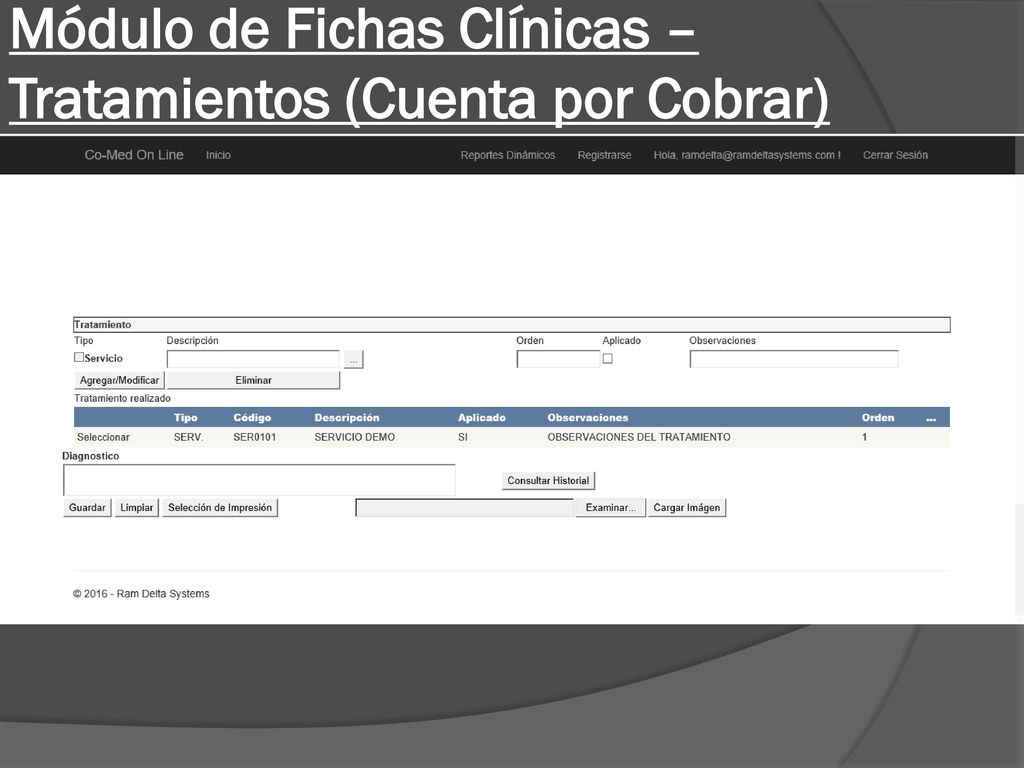 Módulo de Fichas Clínicas – Tratamientos (Cuenta por Cobrar)

Co-Med On Line Inicio Reportes Dinámicos Registrarse Hola, ramdelta@ramdeltasystems.com ! Cerrar Sesión

Tratamiento

Tipo Descripción Orden Aplicado Observaciones

Servicio ...

Agregar/Modificar Eliminar

Tratamiento realizado

| | Tipo | Código | Descripción | Aplicado | Observaciones | Orden | ... |
|---|---|---|---|---|---|---|---|
| Seleccionar | SERV. | SER0101 | SERVICIO DEMO | SI | OBSERVACIONES DEL TRATAMIENTO | 1 | |

Diagnostico

Consultar Historial

Guardar Limpiar Selección de Impresión Examinar... Cargar Imágen

© 2016 - Ram Delta Systems